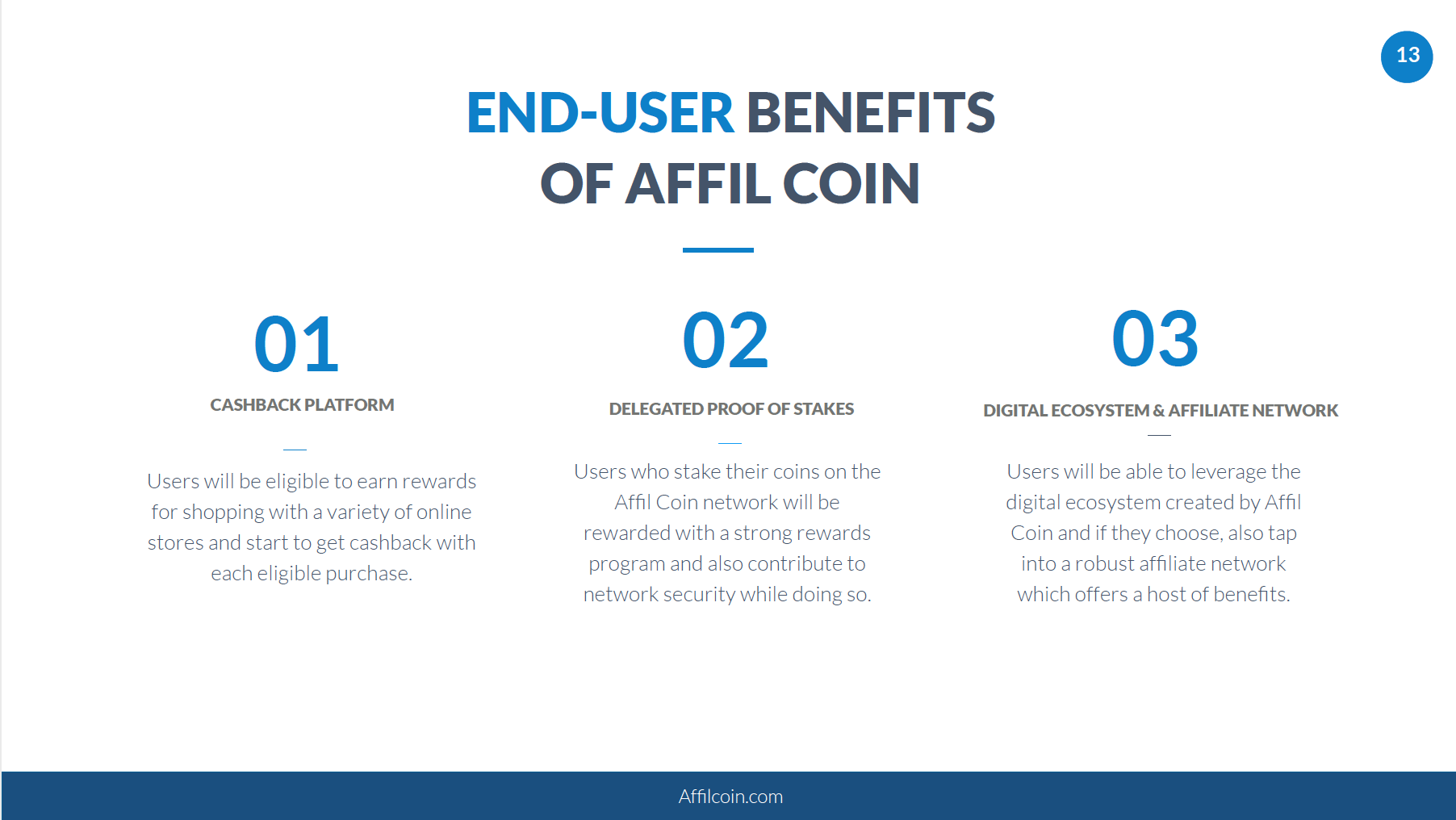 13

END-USER BENEFITS OF AFFIL COIN

01

CASHBACK PLATFORM

Users will be eligible to earn rewards for shopping with a variety of online stores and start to get cashback with each eligible purchase.

02

DELEGATED PROOF OF STAKES

Users who stake their coins on the Affil Coin network will be rewarded with a strong rewards program and also contribute to network security while doing so.

03

DIGITAL ECOSYSTEM & AFFILIATE NETWORK

Users will be able to leverage the digital ecosystem created by Affil Coin and if they choose, also tap into a robust affiliate network which offers a host of benefits.

Affilcoin.com